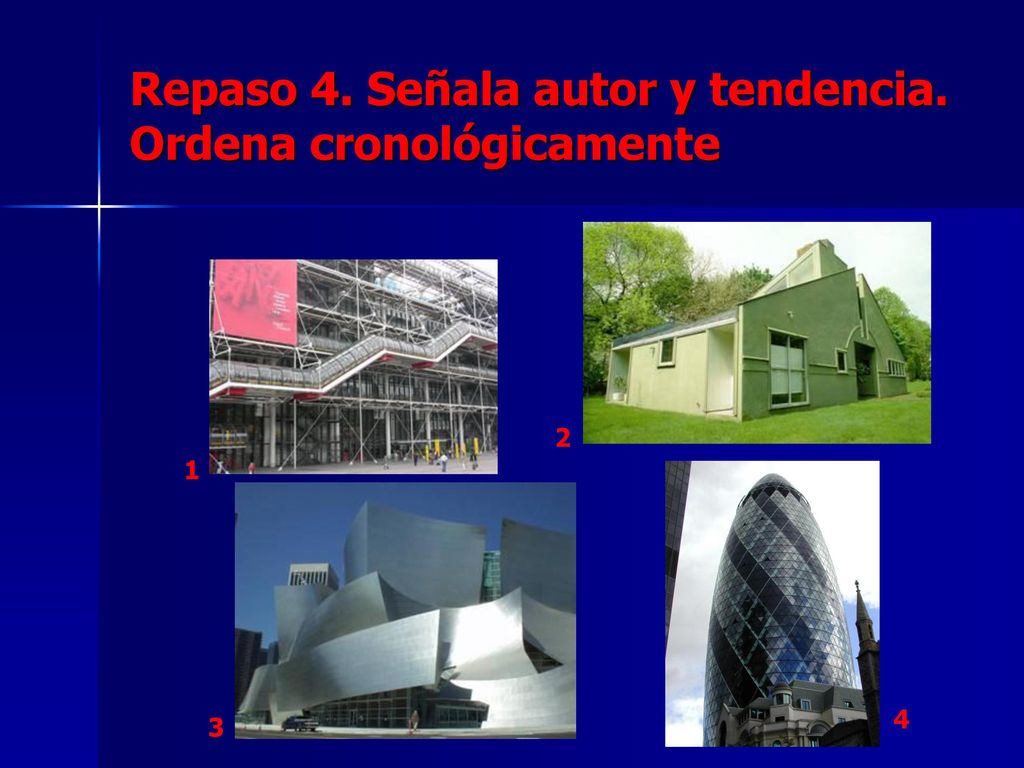 Repaso 4. Señala autor y tendencia. Ordena cronológicamente

1

2

3

4